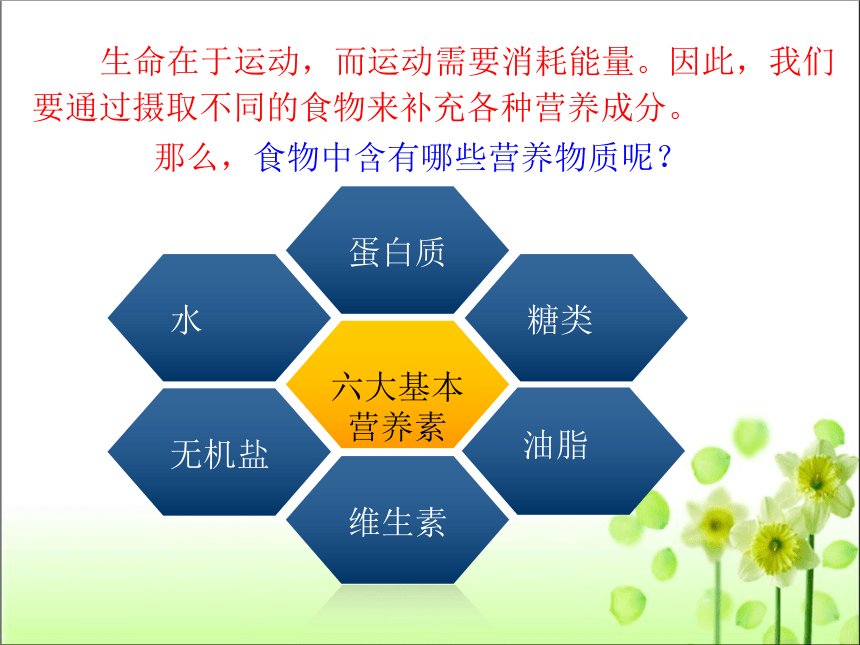 生命在于运动，而运动需要消耗能量。因此，我们要通过摄取不同的食物来补充各种营养成分。

那么，食物中含有哪些营养物质呢？

蛋白质

水

糖类

六大基本营养素

无机盐

油脂

维生素